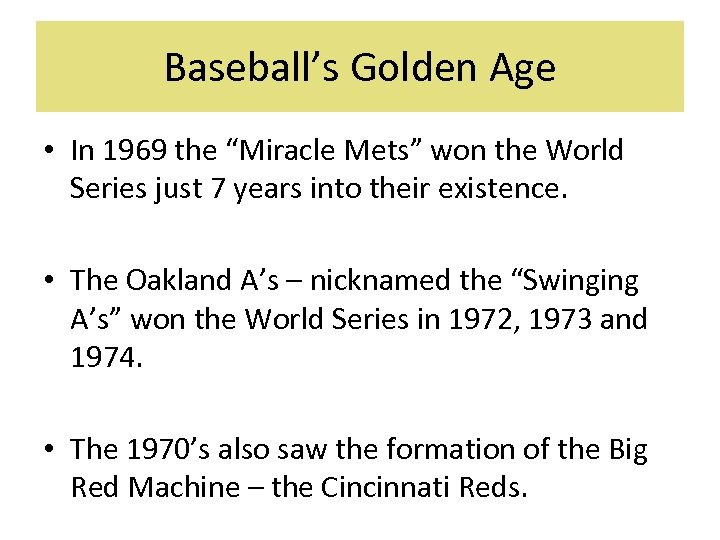 Baseball’s Golden Age

• In 1969 the “Miracle Mets” won the World Series just 7 years into their existence.

• The Oakland A’s – nicknamed the “Swinging A’s” won the World Series in 1972, 1973 and 1974.

• The 1970’s also saw the formation of the Big Red Machine – the Cincinnati Reds.